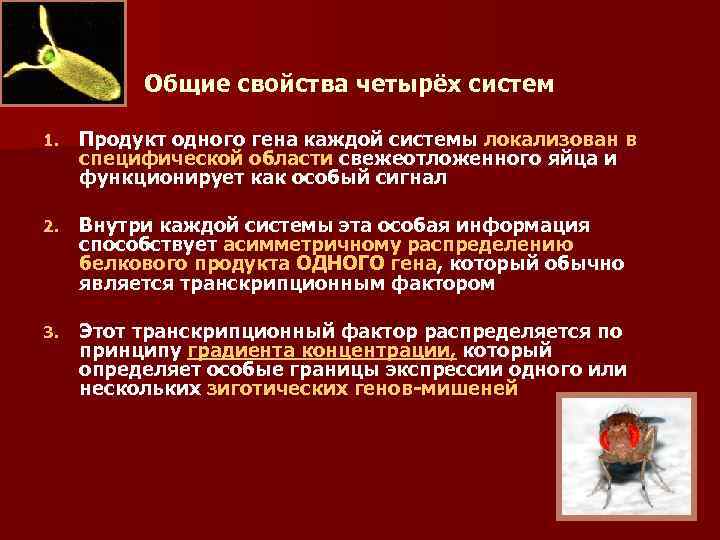 Общие свойства четырёх систем

1. Продукт одного гена каждой системы локализован в специфической области свежеотложенного яйца и функционирует как особый сигнал

2. Внутри каждой системы эта особая информация способствует асимметричному распределению белкового продукта ОДНОГО гена, который обычно является транскрипционным фактором

3. Этот транскрипционный фактор распределяется по принципу градиента концентрации, который определяет особые границы экспрессии одного или нескольких зиготических генов-мишеней